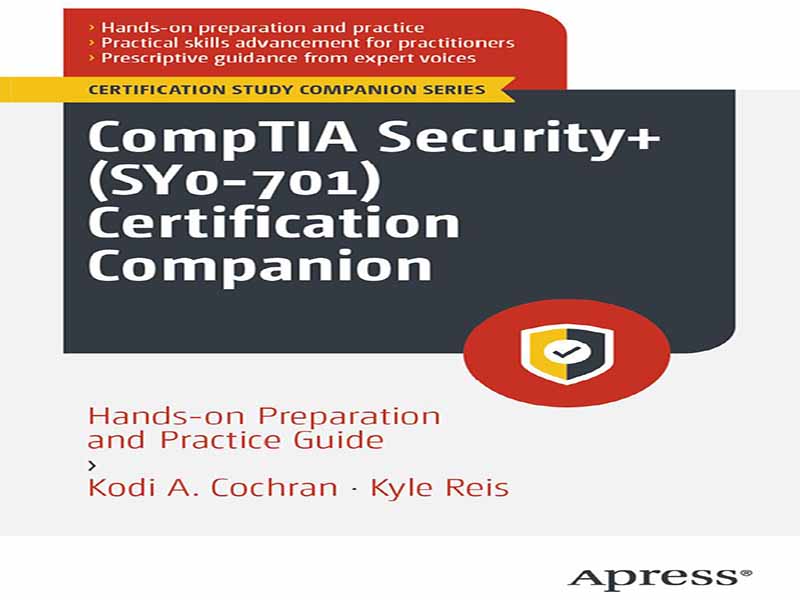 › Hands-on preparation and practice
› Practical skills advancement for practitioners
› Prescriptive guidance from expert voices

CERTIFICATION STUDY COMPANION SERIES

CompTIA Security+ (SY0-701) Certification Companion

Hands-on Preparation and Practice Guide

›

Kodi A. Cochran · Kyle Reis

Apress®